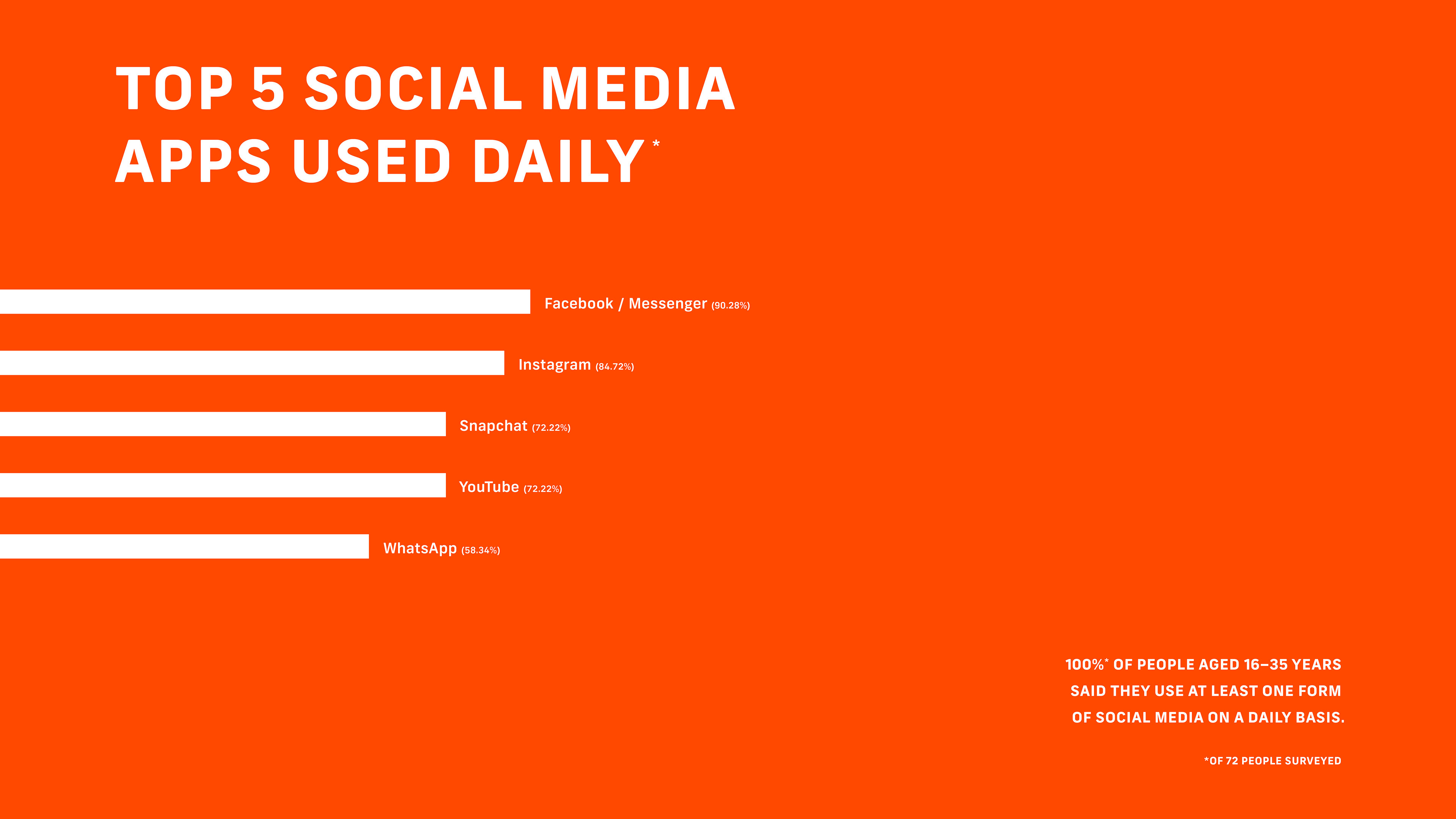 TOP 5 SOCIAL MEDIA APPS USED DAILY*

Facebook / Messenger (90.28%)

Instagram (84.72%)

Snapchat (72.22%)

YouTube (72.22%)

WhatsApp (58.34%)

100%* OF PEOPLE AGED 16–35 YEARS SAID THEY USE AT LEAST ONE FORM OF SOCIAL MEDIA ON A DAILY BASIS.

*OF 72 PEOPLE SURVEYED